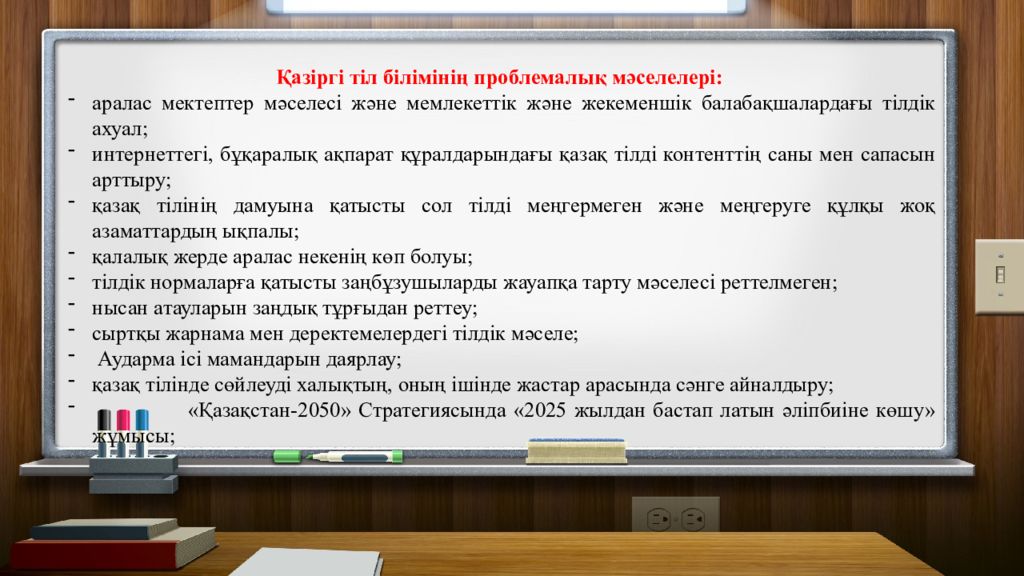 Қазіргі тіл білімінің проблемалық мәселелері:

- аралас мектептер мәселесі және мемлекеттік және жекеменшік балабақшалардағы тілдік ахуал;
- интернеттегі, бұқаралық ақпарат құралдарындағы қазақ тілді контенттің саны мен сапасын арттыру;
- қазақ тілінің дамуына қатысты сол тілді меңгермеген және меңгеруге құлқы жоқ азаматтардың ықпалы;
- қалалық жерде аралас некенің көп болуы;
- тілдік нормаларға қатысты заңбұзушыларды жауапқа тарту мәселесі реттелмеген;
- нысан атауларын заңдық тұрғыдан реттеу;
- сыртқы жарнама мен деректемелердегі тілдік мәселе;
- Аударма ісі мамандарын даярлау;
- қазақ тілінде сөйлеуді халықтың, оның ішінде жастар арасында сәнге айналдыру;
- «Қазақстан-2050» Стратегиясында «2025 жылдан бастап латын әліпбиіне көшу» жұмысы;